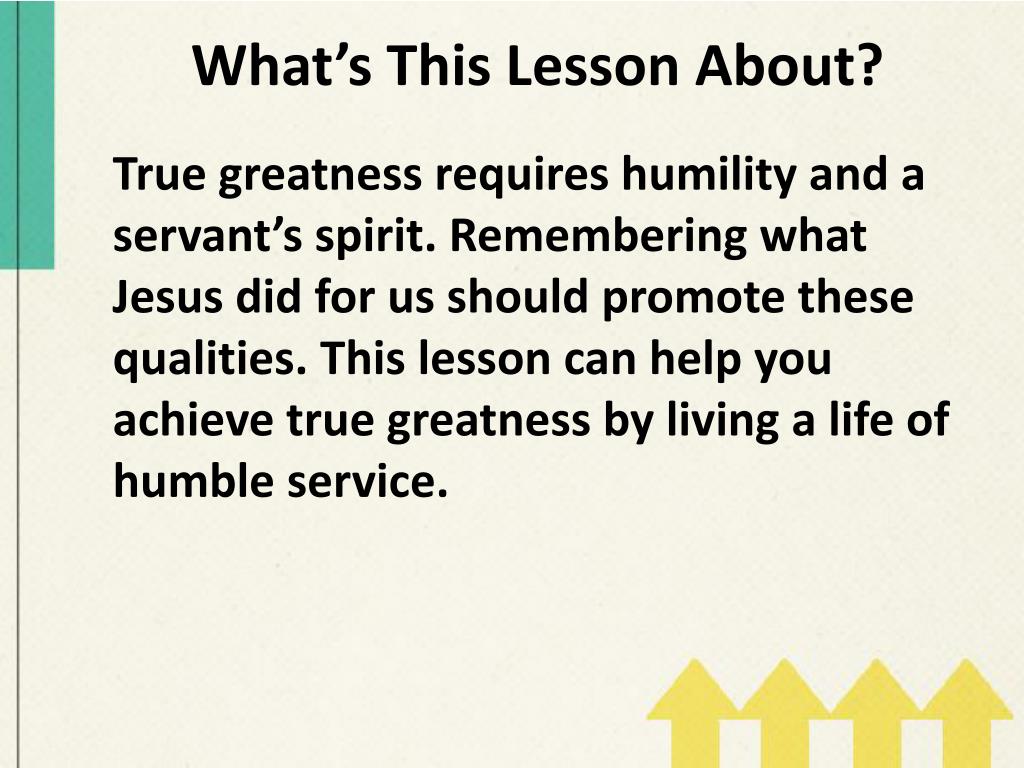 What’s This Lesson About?

True greatness requires humility and a servant’s spirit. Remembering what Jesus did for us should promote these qualities. This lesson can help you achieve true greatness by living a life of humble service.